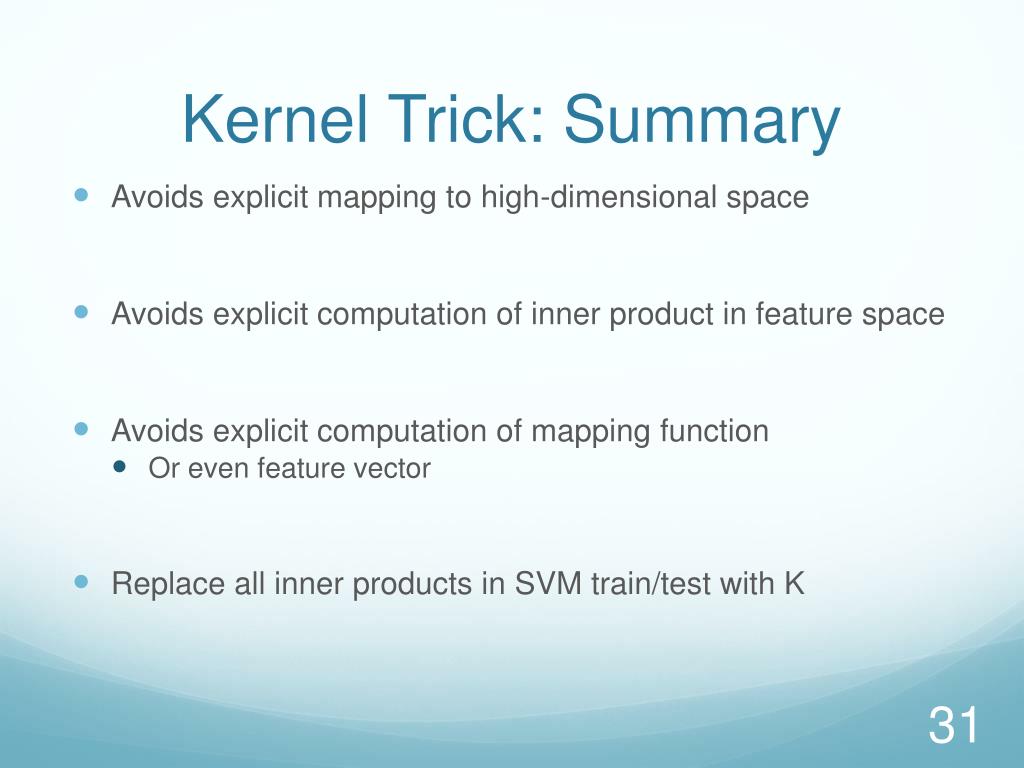 Kernel Trick: Summary

- Avoids explicit mapping to high-dimensional space

- Avoids explicit computation of inner product in feature space

- Avoids explicit computation of mapping function
  - Or even feature vector

- Replace all inner products in SVM train/test with K

31